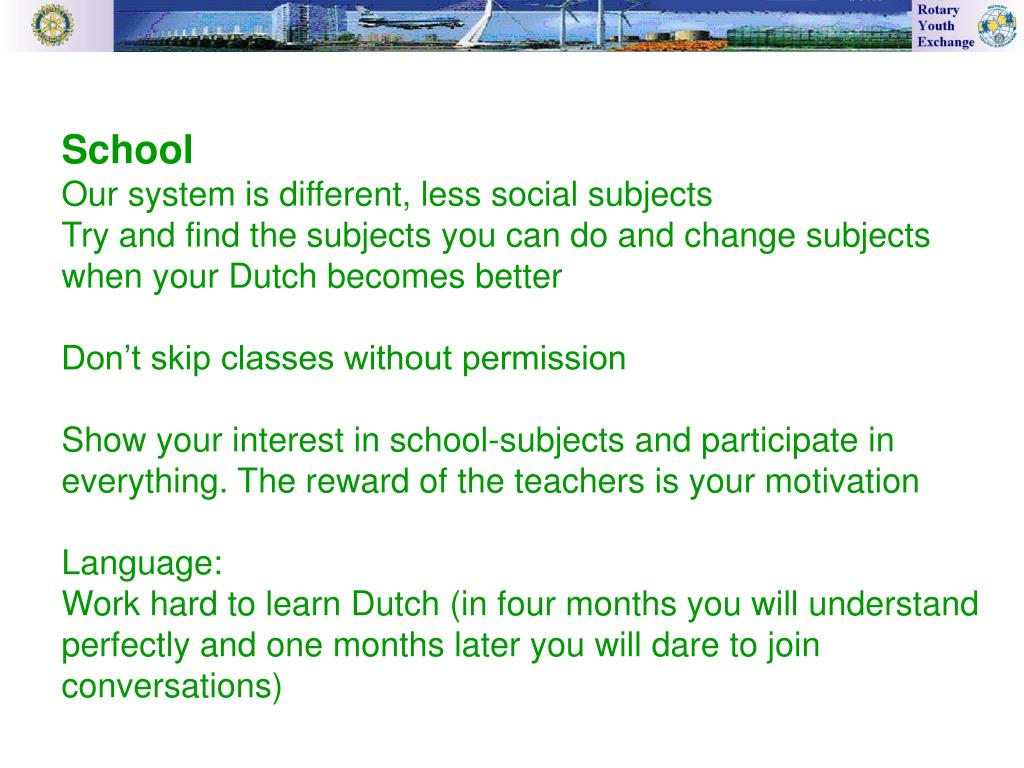 Rotary
Youth
Exchange

School
Our system is different, less social subjects
Try and find the subjects you can do and change subjects when your Dutch becomes better

Don’t skip classes without permission

Show your interest in school-subjects and participate in everything. The reward of the teachers is your motivation

Language:
Work hard to learn Dutch (in four months you will understand perfectly and one months later you will dare to join conversations)